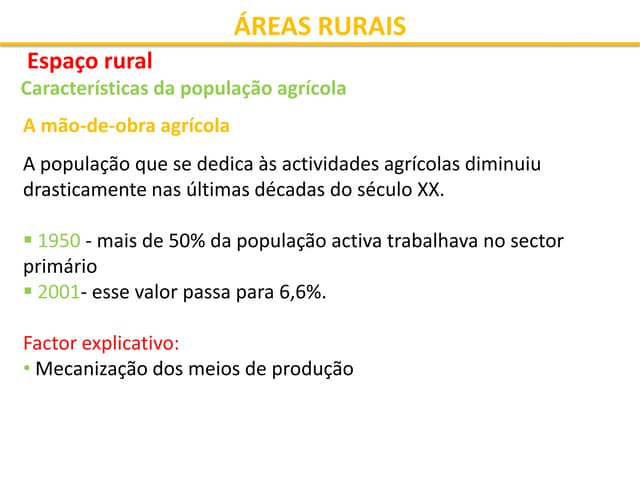 ÁREAS RURAIS

Espaço rural

Características da população agrícola

A mão-de-obra agrícola

A população que se dedica às actividades agrícolas diminuiu drasticamente nas últimas décadas do século XX.

▪ 1950 - mais de 50% da população activa trabalhava no sector primário
▪ 2001- esse valor passa para 6,6%.

Factor explicativo:
• Mecanização dos meios de produção